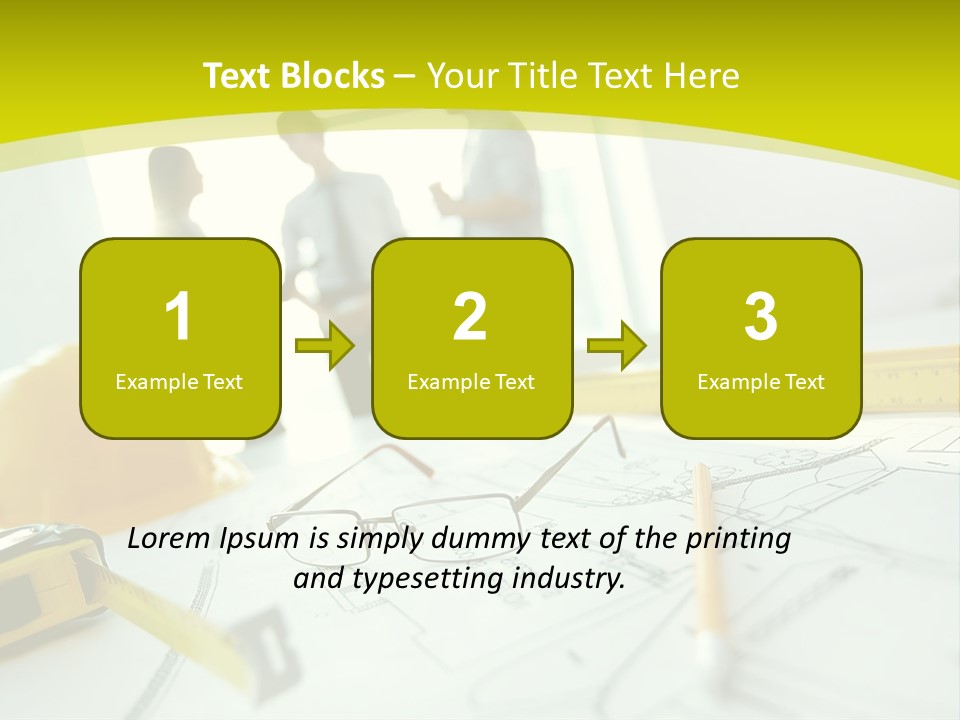 Text Blocks – Your Title Text Here

1
Example Text

2
Example Text

3
Example Text

Lorem Ipsum is simply dummy text of the printing and typesetting industry.